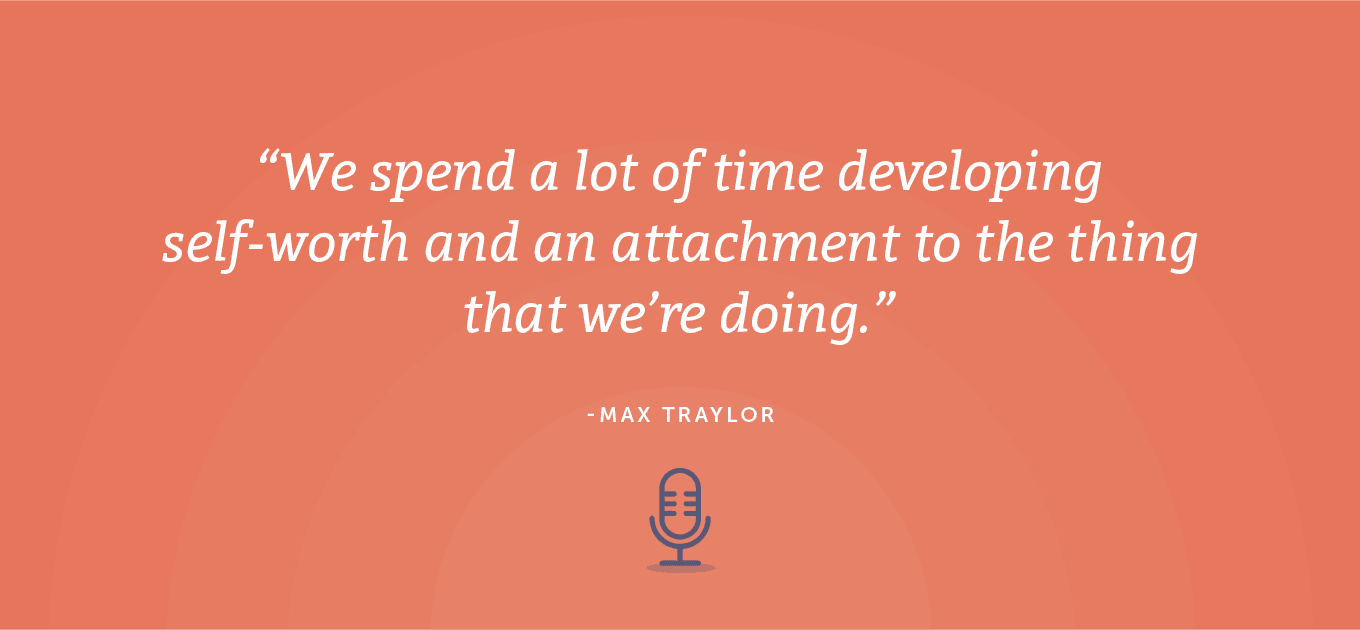 “We spend a lot of time developing self-worth and an attachment to the thing that we’re doing.”

-MAX TRAYLOR